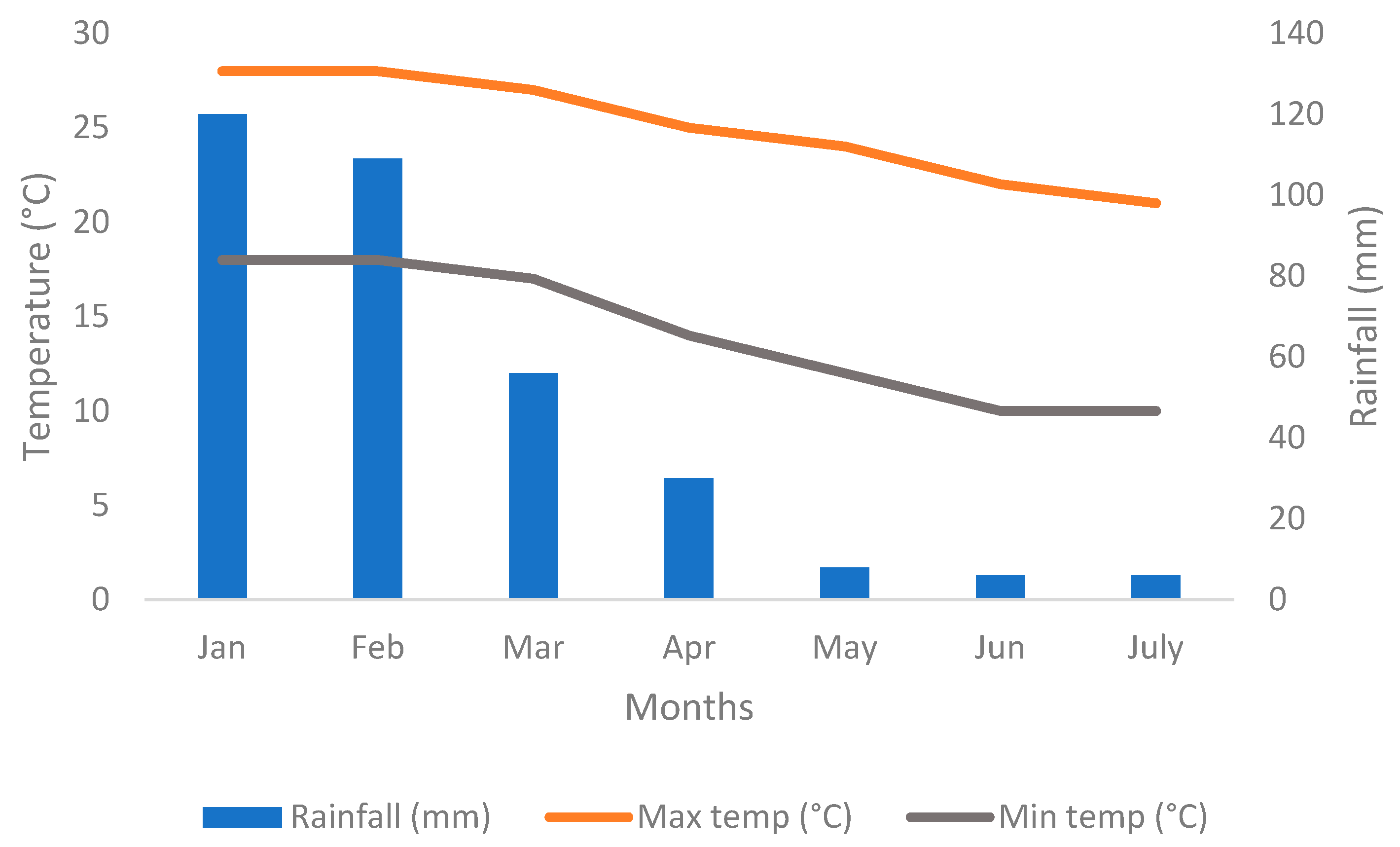 Temperature (°C)

30
25
20
15
10
5
0

140
120
100
80
60
40
20
0

Rainfall (mm)

Jan Feb Mar Apr May Jun July

Months

Rainfall (mm) Max temp (°C) Min temp (°C)